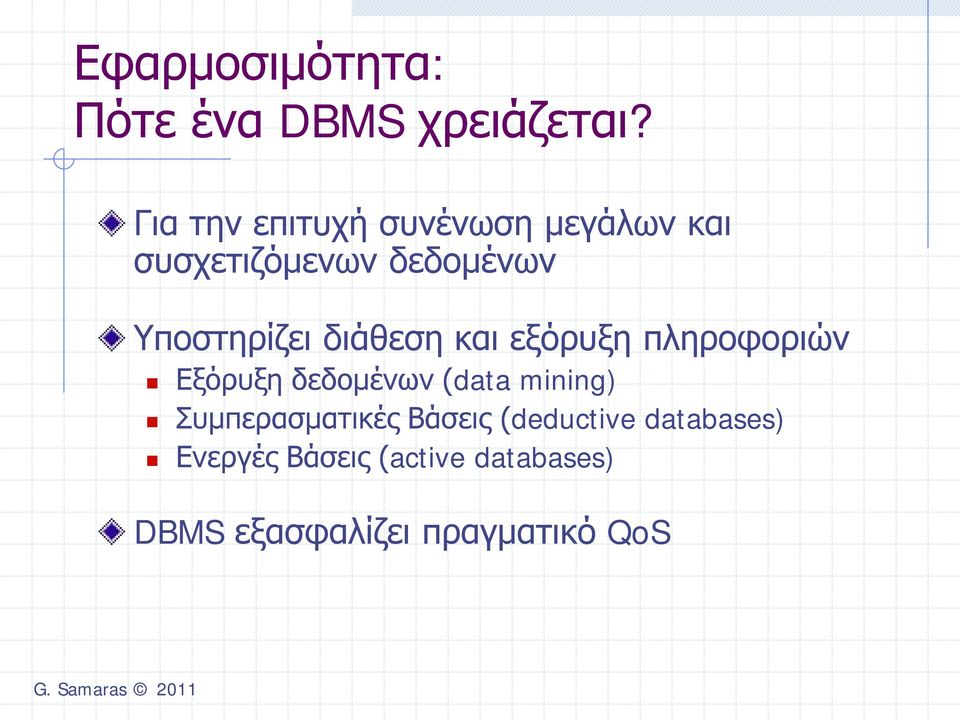 Εφαρμοσιμότητα:
Πότε ένα DBMS χρειάζεται?

Για την επιτυχή συνένωση μεγάλων και συσχετιζόμενων δεδομένων

Υποστηρίζει διάθεση και εξόρυξη πληροφοριών
Εξόρυξη δεδομένων (data mining)
Συμπερασματικές Βάσεις (deductive databases)
Ενεργές Βάσεις (active databases)

DBMS εξασφαλίζει πραγματικό QoS

G. Samaras © 2011